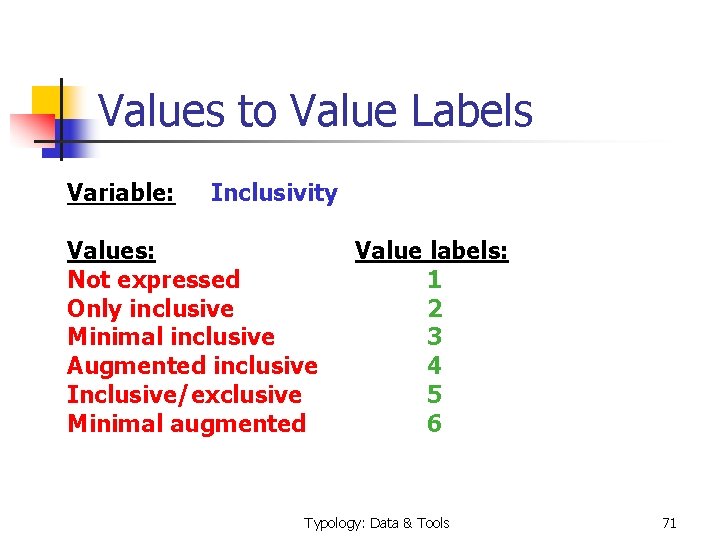 Values to Value Labels

Variable: Inclusivity

| Values: | Value labels: |
|---|---|
| Not expressed | 1 |
| Only inclusive | 2 |
| Minimal inclusive | 3 |
| Augmented inclusive | 4 |
| Inclusive/exclusive | 5 |
| Minimal augmented | 6 |

Typology: Data & Tools

71